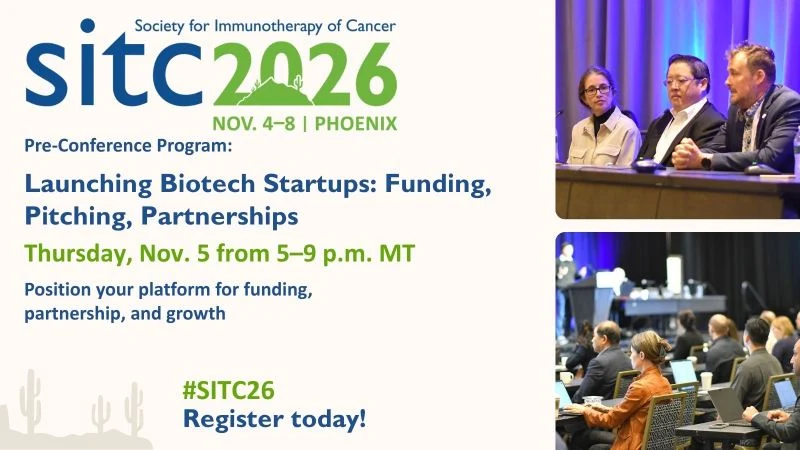 Society for Immunotherapy of Cancer
sitc2026
NOV. 4–8 | PHOENIX

Pre-Conference Program:

Launching Biotech Startups: Funding, Pitching, Partnerships

Thursday, Nov. 5 from 5–9 p.m. MT

Position your platform for funding, partnership, and growth

#SITC26
Register today!